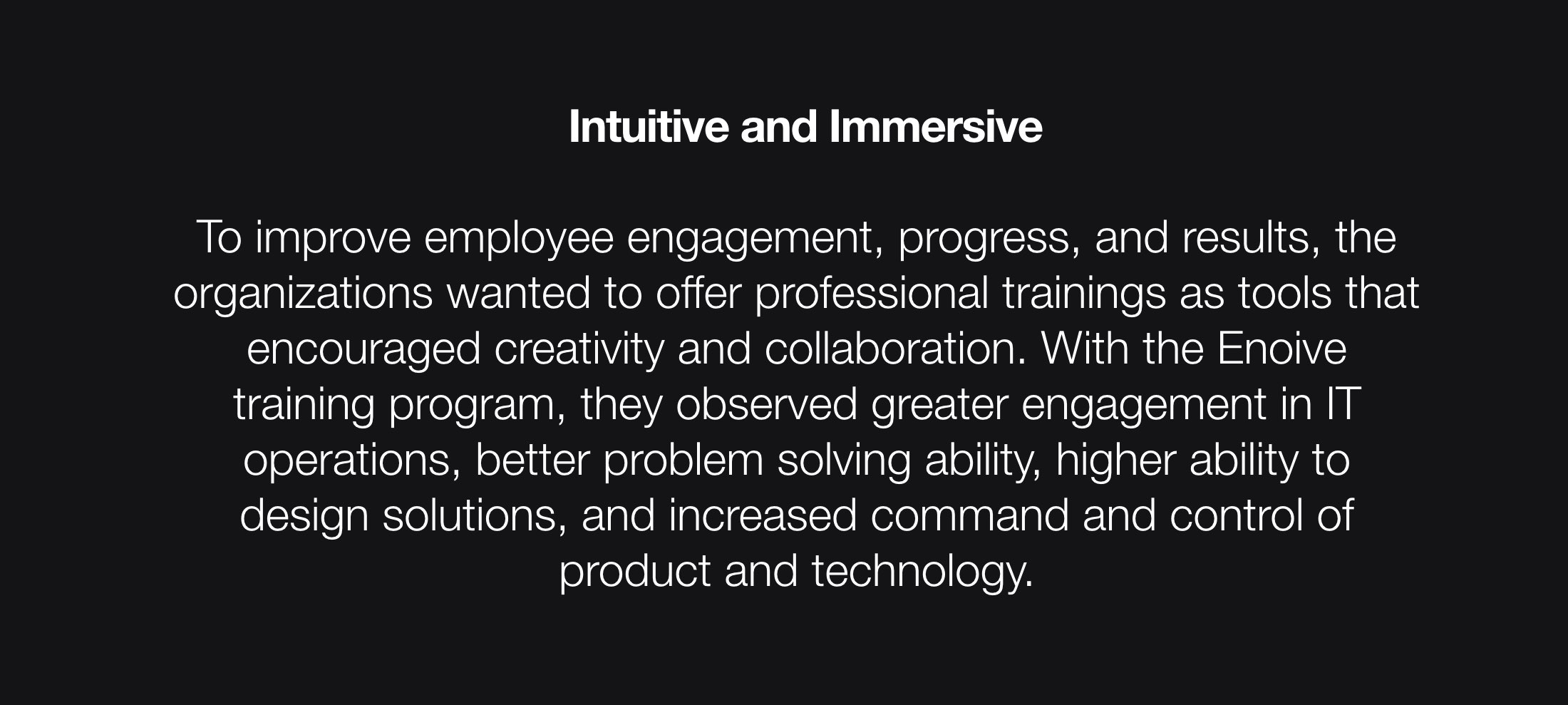 Intuitive and Immersive

To improve employee engagement, progress, and results, the organizations wanted to offer professional trainings as tools that encouraged creativity and collaboration. With the Enoive training program, they observed greater engagement in IT operations, better problem solving ability, higher ability to design solutions, and increased command and control of product and technology.